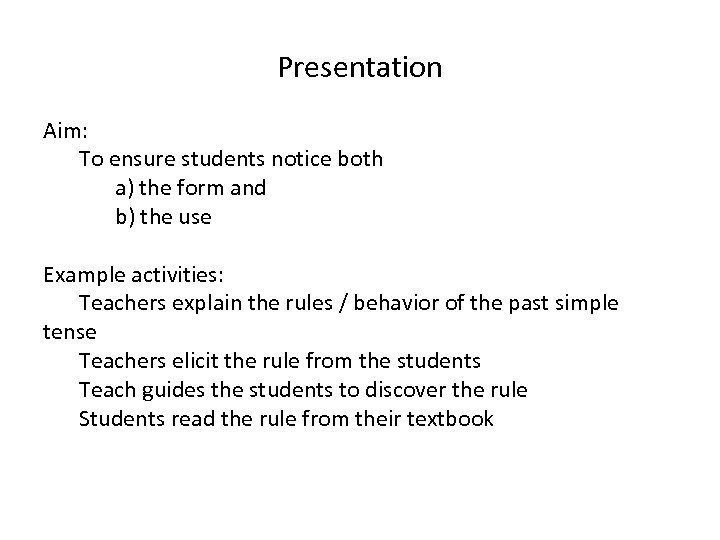 Presentation

Aim:
To ensure students notice both
a) the form and
b) the use

Example activities:
Teachers explain the rules / behavior of the past simple tense
Teachers elicit the rule from the students
Teach guides the students to discover the rule
Students read the rule from their textbook